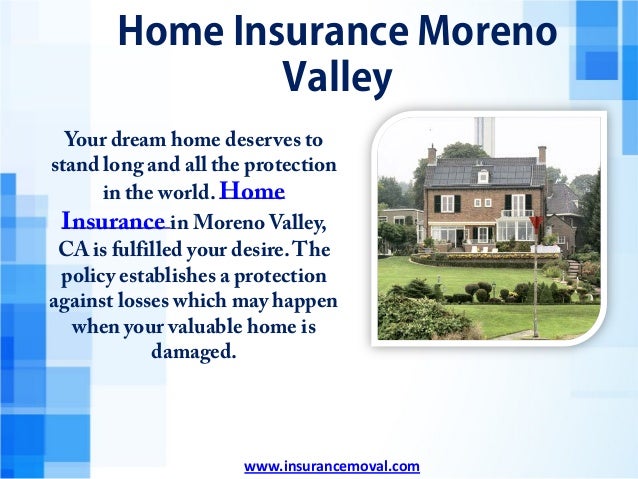 Home Insurance Moreno Valley

Your dream home deserves to stand long and all the protection in the world. Home Insurance in Moreno Valley, CA is fulfilled your desire. The policy establishes a protection against losses which may happen when your valuable home is damaged.

www.insurancemoval.com